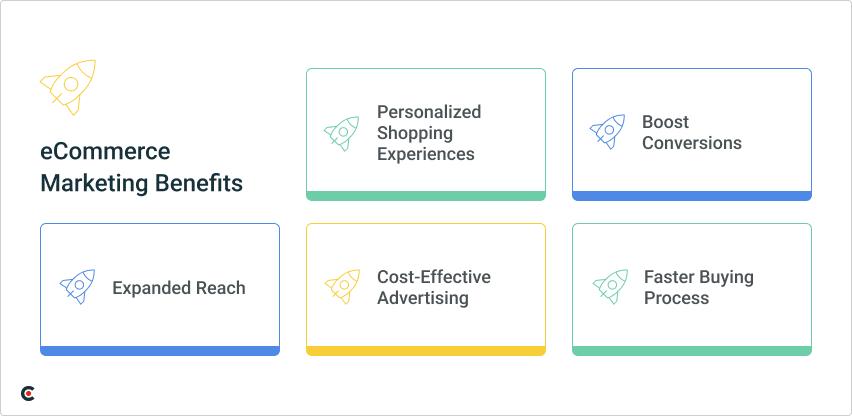 eCommerce Marketing Benefits

Personalized Shopping Experiences

Boost Conversions

Expanded Reach

Cost-Effective Advertising

Faster Buying Process